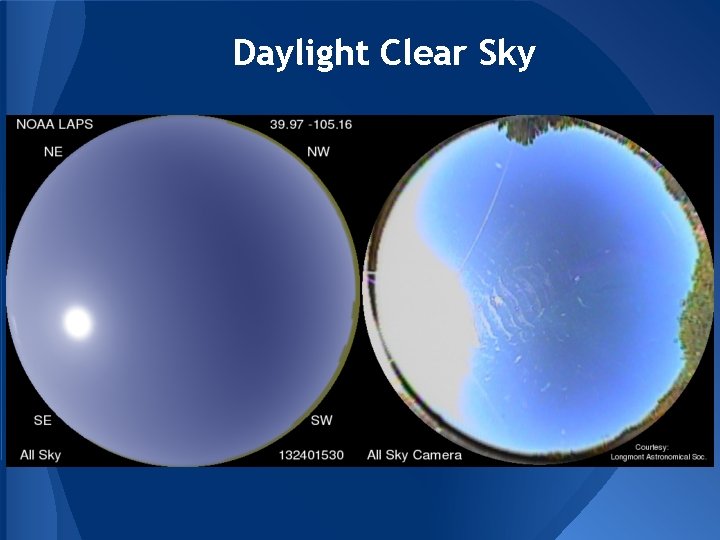 Daylight Clear Sky

NOAA LAPS 39.97 -105.16

NE NW

SE SW

All Sky 132401530

All Sky Camera

Courtesy:
Longmont Astronomical Soc.